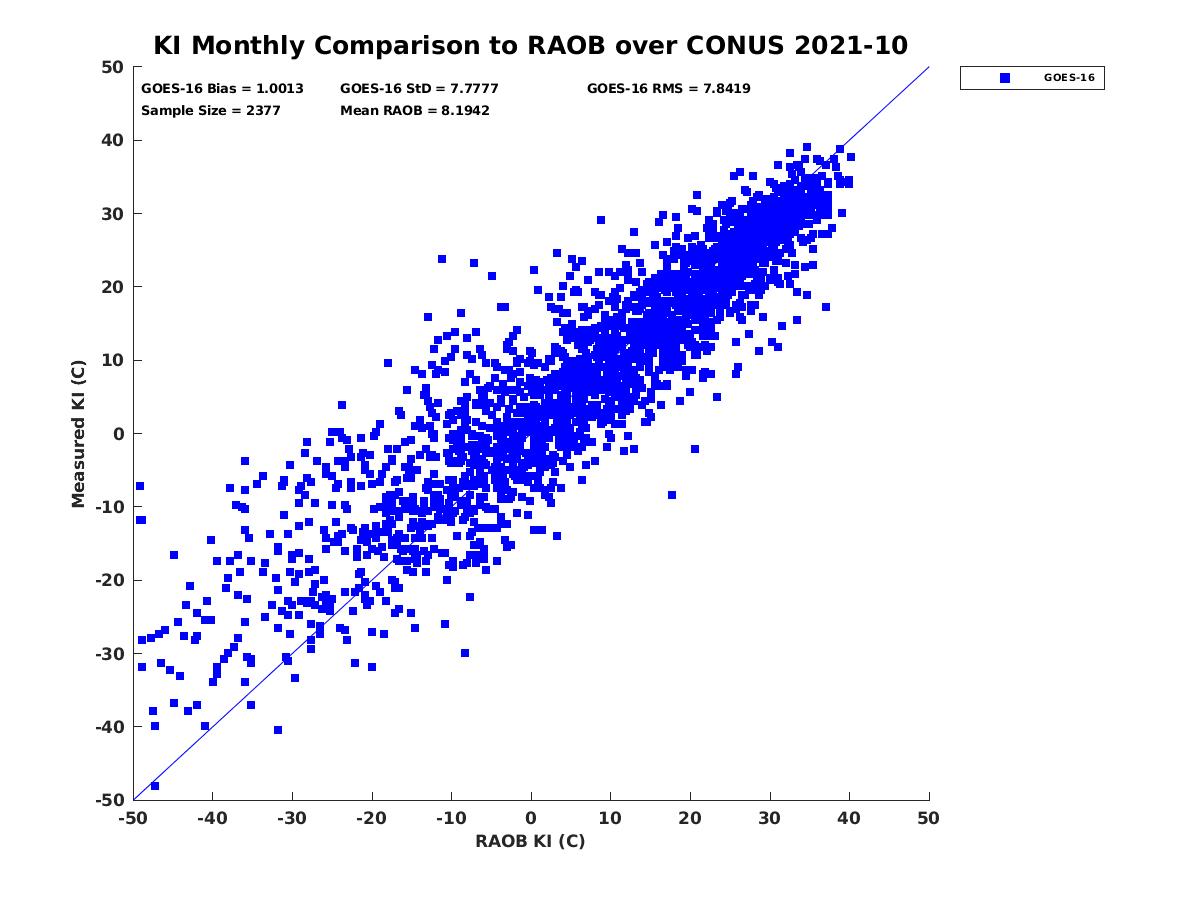 KI Monthly Comparison to RAOB over CONUS 2021-10

GOES-16 Bias = 1.0013
GOES-16 StD = 7.7777
GOES-16 RMS = 7.8419
Sample Size = 2377
Mean RAOB = 8.1942

GOES-16

Measured KI (C)

50
40
30
20
10
0
-10
-20
-30
-40
-50

-50 -40 -30 -20 -10 0 10 20 30 40 50

RAOB KI (C)